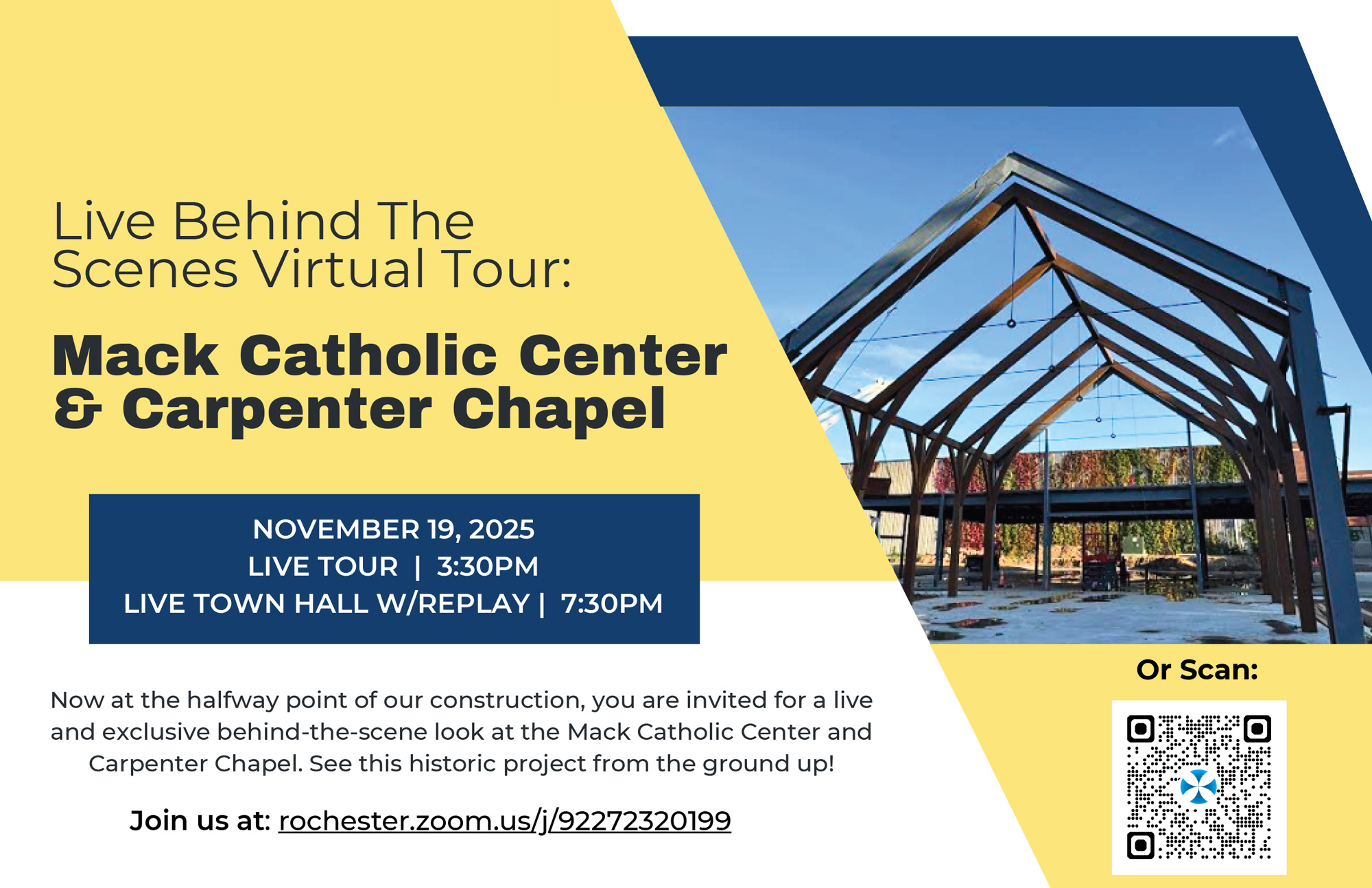 Live Behind The Scenes Virtual Tour:

Mack Catholic Center & Carpenter Chapel

NOVEMBER 19, 2025
LIVE TOUR | 3:30PM
LIVE TOWN HALL W/REPLAY | 7:30PM

Now at the halfway point of our construction, you are invited for a live and exclusive behind-the-scene look at the Mack Catholic Center and Carpenter Chapel. See this historic project from the ground up!

Join us at: rochester.zoom.us/j/92272320199

Or Scan: